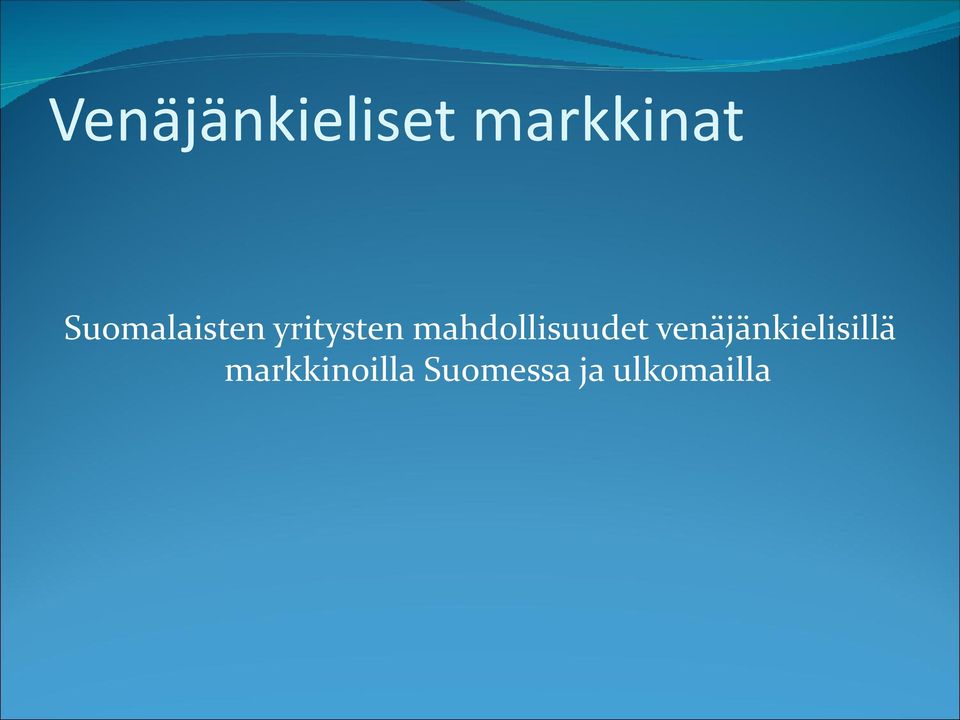 Venäjänkieliset markkinat

Suomalaisten yritysten mahdollisuudet venäjänkielisillä markkinoilla Suomessa ja ulkomailla